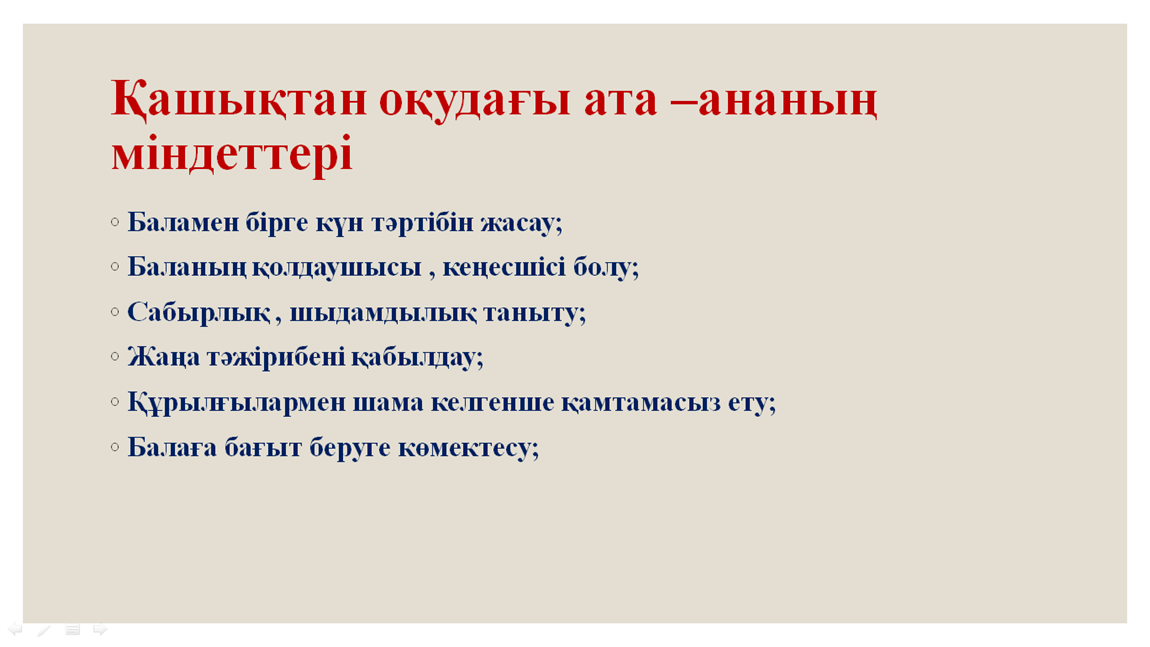 Қашықтан оқудағы ата –ананың міндеттері

◦ Баламен бірге күн тәртібін жасау;
◦ Баланың қолдаушысы , кеңесшісі болу;
◦ Сабырлық , шыдамдылық таныту;
◦ Жаңа тәжірибені қабылдау;
◦ Құрылғылармен шама келгенше қамтамасыз ету;
◦ Балаға бағыт беруге көмектесу;